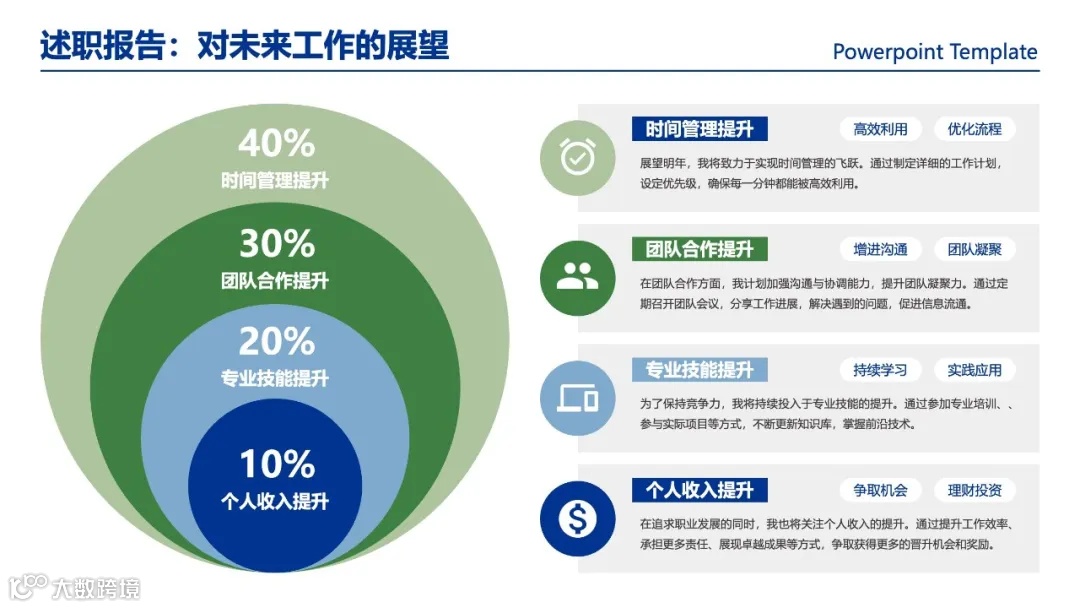 述职报告：对未来工作的展望

Powerpoint Template

40%
时间管理提升

30%
团队合作提升

20%
专业技能提升

10%
个人收入提升

时间管理提升
高效利用
优化流程
展望明年，我将致力于实现时间管理的飞跃。通过制定详细的工作计划，设定优先级，确保每一分钟都能被高效利用。

团队合作提升
增进沟通
团队凝聚
在团队合作方面，我计划加强沟通与协调能力，提升团队凝聚力。通过定期召开团队会议，分享工作进展，解决遇到的问题，促进信息流通。

专业技能提升
持续学习
实践应用
为了保持竞争力，我将持续投入于专业技能的提升。通过参加专业培训、、参与实际项目等方式，不断更新知识库，掌握前沿技术。

个人收入提升
争取机会
理财投资
在追求职业发展的同时，我也将关注个人收入的提升。通过提升工作效率、承担更多责任、展现卓越成果等方式，争取获得更多的晋升机会和奖励。

大数跨境